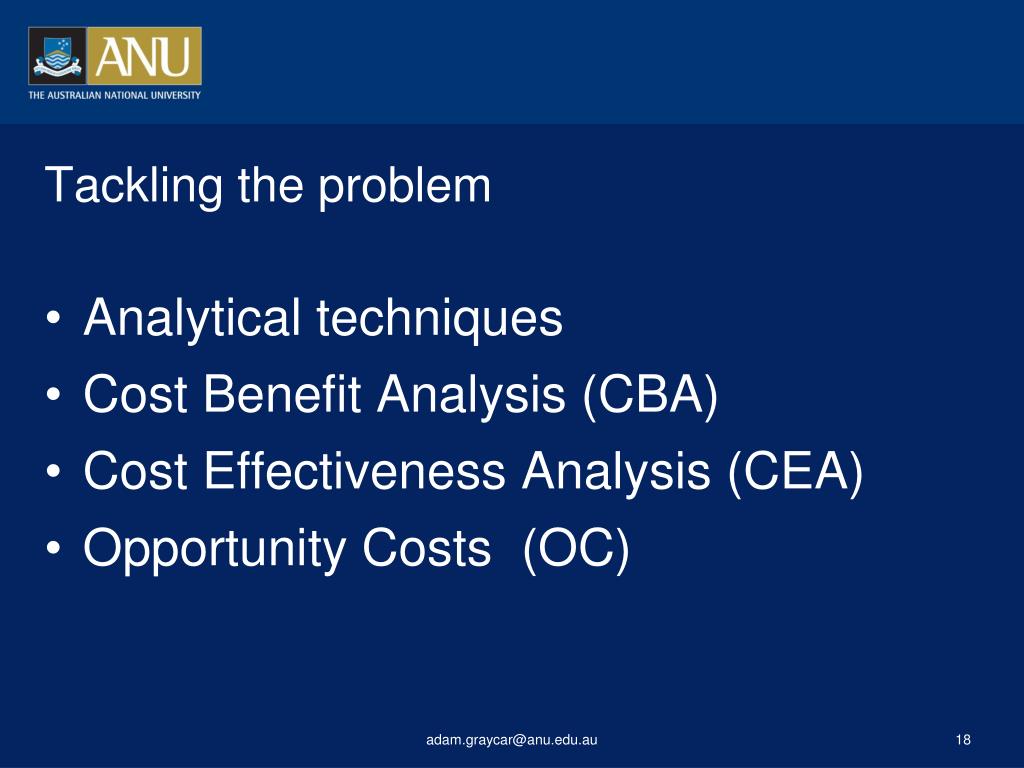 ANU
THE AUSTRALIAN NATIONAL UNIVERSITY

Tackling the problem

• Analytical techniques
• Cost Benefit Analysis (CBA)
• Cost Effectiveness Analysis (CEA)
• Opportunity Costs (OC)

adam.graycar@anu.edu.au

18